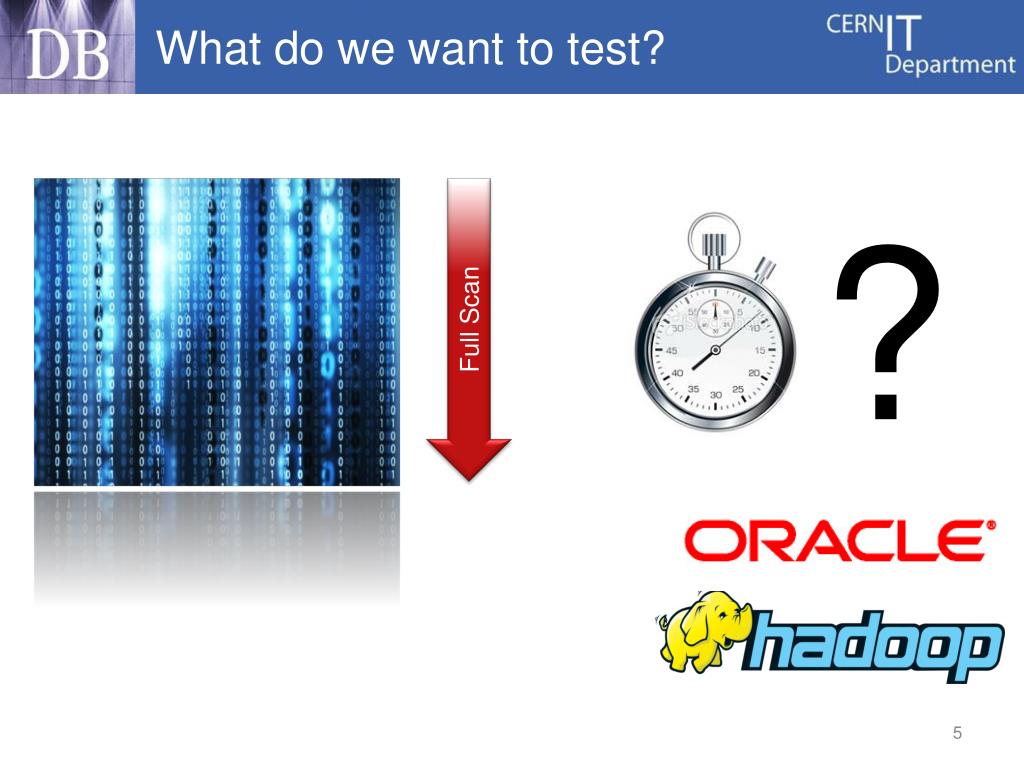 DB What do we want to test?

CERN IT Department

Full Scan

?

ORACLE

hadoop

5